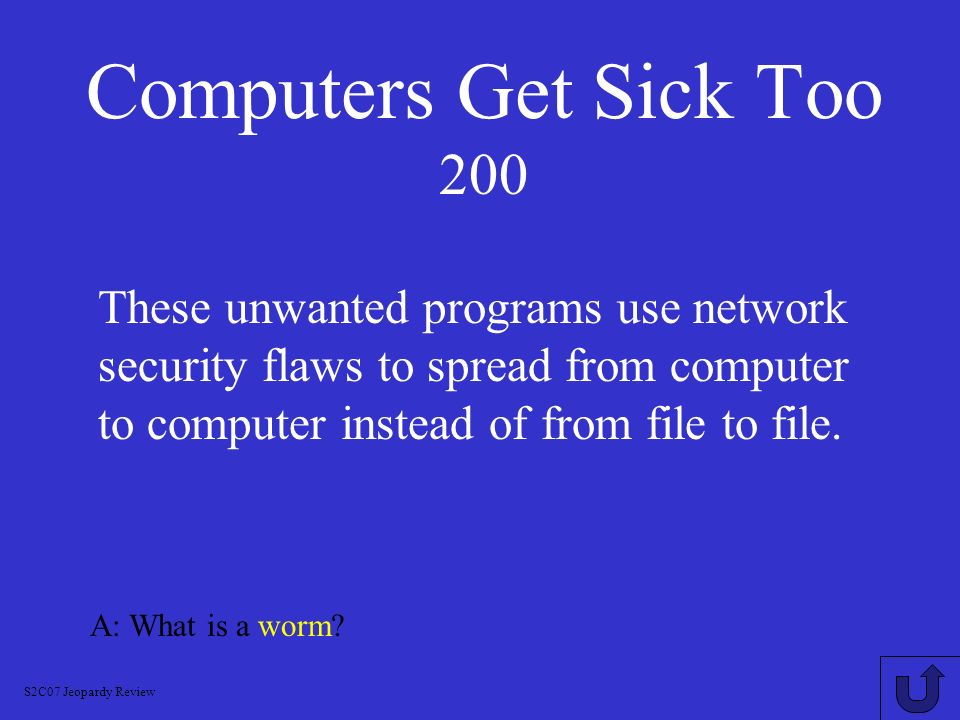 Computers Get Sick Too
200

These unwanted programs use network security flaws to spread from computer to computer instead of from file to file.

A: What is a worm?

S2C07 Jeopardy Review